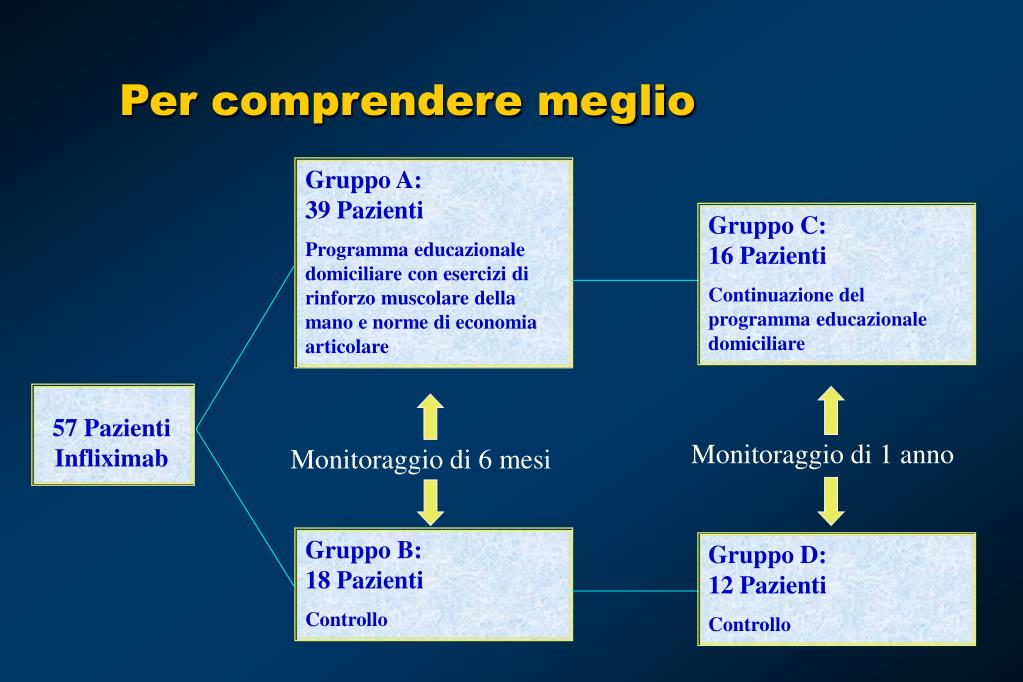 Per comprendere meglio

57 Pazienti Infliximab

Gruppo A:
39 Pazienti

Programma educazionale domiciliare con esercizi di rinforzo muscolare della mano e norme di economia articolare

Monitoraggio di 6 mesi

Gruppo B:
18 Pazienti

Controllo

Gruppo C:
16 Pazienti

Continuazione del programma educazionale domiciliare

Monitoraggio di 1 anno

Gruppo D:
12 Pazienti

Controllo